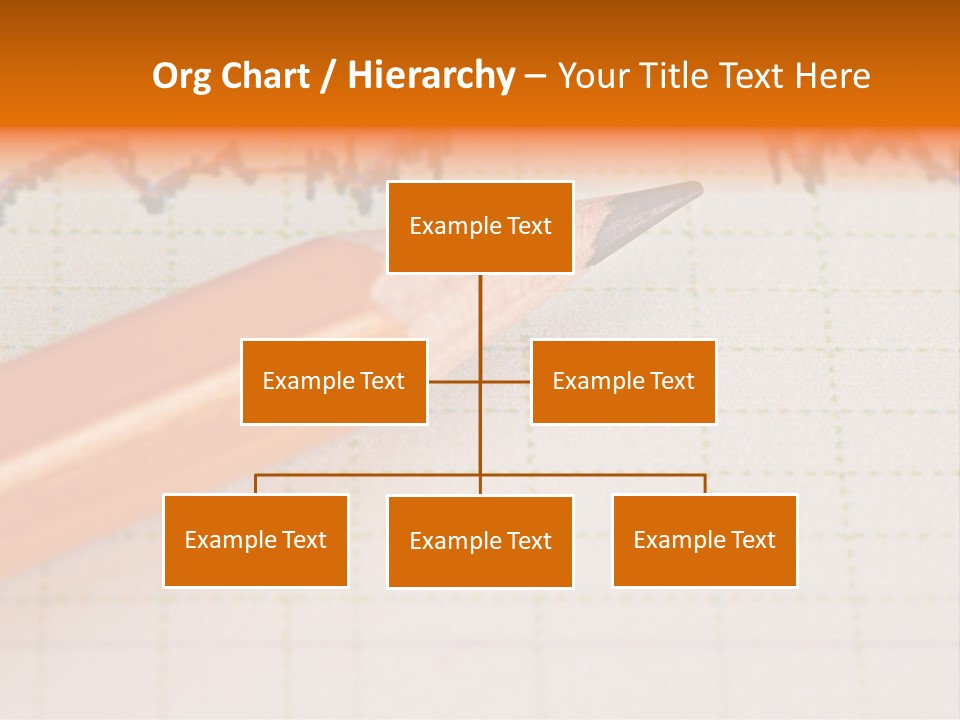 Org Chart / Hierarchy – Your Title Text Here

Example Text

Example Text

Example Text

Example Text

Example Text

Example Text